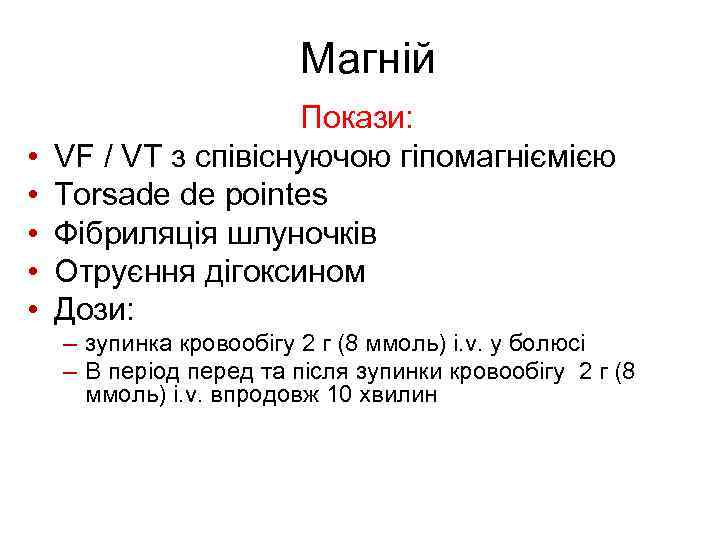 Магній

Покази:

• VF / VT з співіснуючою гіпомагніємією
• Torsade de pointes
• Фібриляція шлуночків
• Отруєння дігоксином
• Дози:
– зупинка кровообігу 2 г (8 ммоль) i.v. у болюсі
– В період перед та після зупинки кровообігу 2 г (8 ммоль) i.v. впродовж 10 хвилин